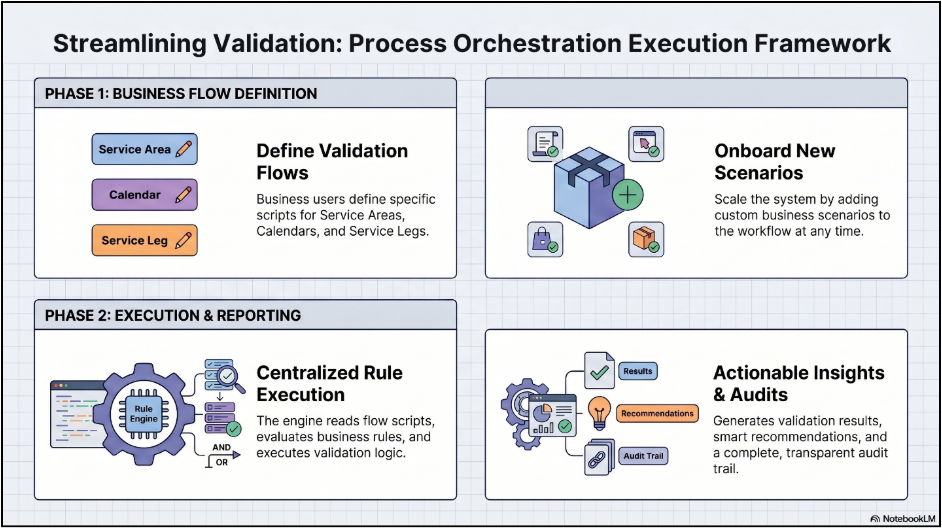 Streamlining Validation: Process Orchestration Execution Framework

PHASE 1: BUSINESS FLOW DEFINITION

Service Area

Calendar

Service Leg

Define Validation Flows

Business users define specific scripts for Service Areas, Calendars, and Service Legs.

Onboard New Scenarios

Scale the system by adding custom business scenarios to the workflow at any time.

PHASE 2: EXECUTION & REPORTING

Rule Engine

AND

OR

Centralized Rule Execution

The engine reads flow scripts, evaluates business rules, and executes validation logic.

Results

Recommendations

Audit Trail

Actionable Insights & Audits

Generates validation results, smart recommendations, and a complete, transparent audit trail.

NotebookLM